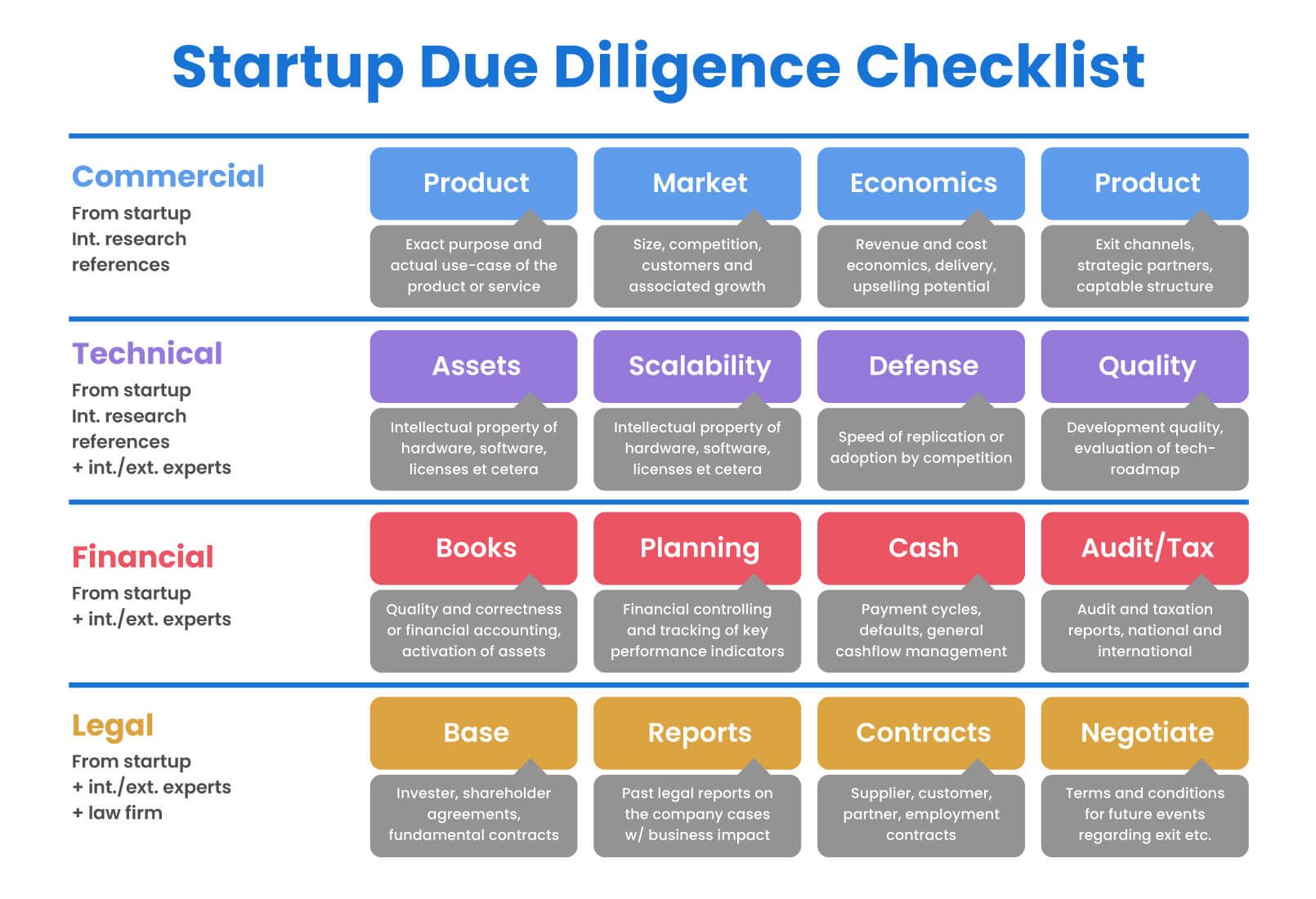 Startup Due Diligence Checklist

Commercial
From startup
Int. research
references

Product
Exact purpose and actual use-case of the product or service

Market
Size, competition, customers and associated growth

Economics
Revenue and cost economics, delivery, upselling potential

Product
Exit channels, strategic partners, captable structure

Technical
From startup
Int. research
references
+ int./ext. experts

Assets
Intellectual property of hardware, software, licenses et cetera

Scalability
Intellectual property of hardware, software, licenses et cetera

Defense
Speed of replication or adoption by competition

Quality
Development quality, evaluation of tech-roadmap

Financial
From startup
+ int./ext. experts

Books
Quality and correctness or financial accounting, activation of assets

Planning
Financial controlling and tracking of key performance indicators

Cash
Payment cycles, defaults, general cashflow management

Audit/Tax
Audit and taxation reports, national and international

Legal
From startup
+ int./ext. experts
+ law firm

Base
Invester, shareholder agreements, fundamental contracts

Reports
Past legal reports on the company cases w/ business impact

Contracts
Supplier, customer, partner, employment contracts

Negotiate
Terms and conditions for future events regarding exit etc.